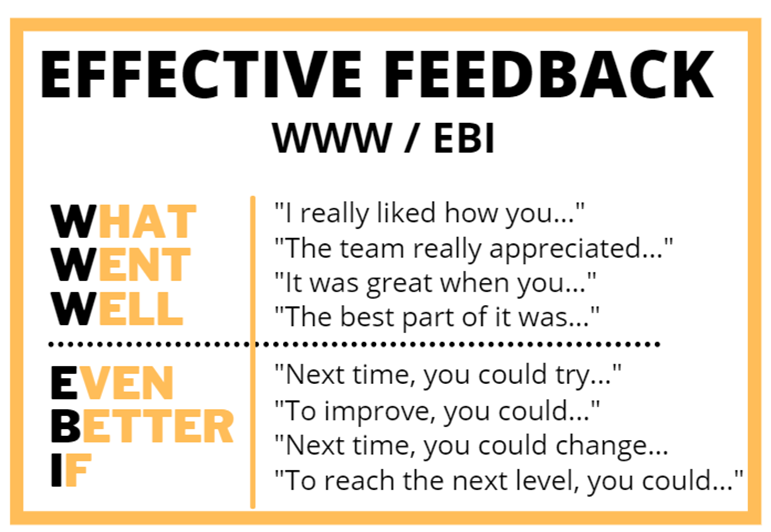 EFFECTIVE FEEDBACK
WWW / EBI

WHAT
WENT
WELL

"I really liked how you..."
"The team really appreciated..."
"It was great when you..."
"The best part of it was..."

EVEN
BETTER
IF

"Next time, you could try..."
"To improve, you could..."
"Next time, you could change...
"To reach the next level, you could..."